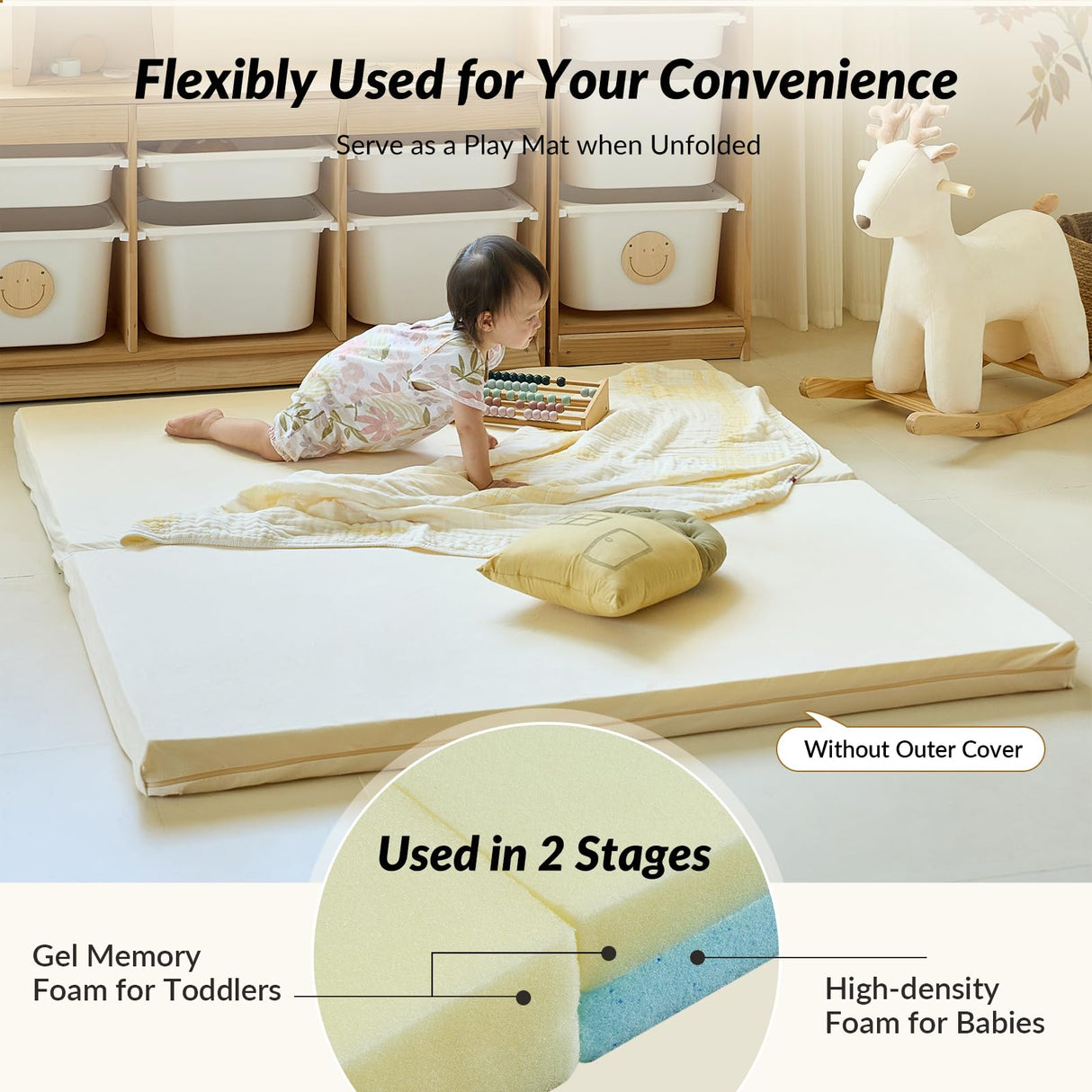 Flexibly Used for Your Convenience

Serve as a Play Mat when Unfolded

Without Outer Cover

Used in 2 Stages

Gel Memory Foam for Toddlers

High-density Foam for Babies